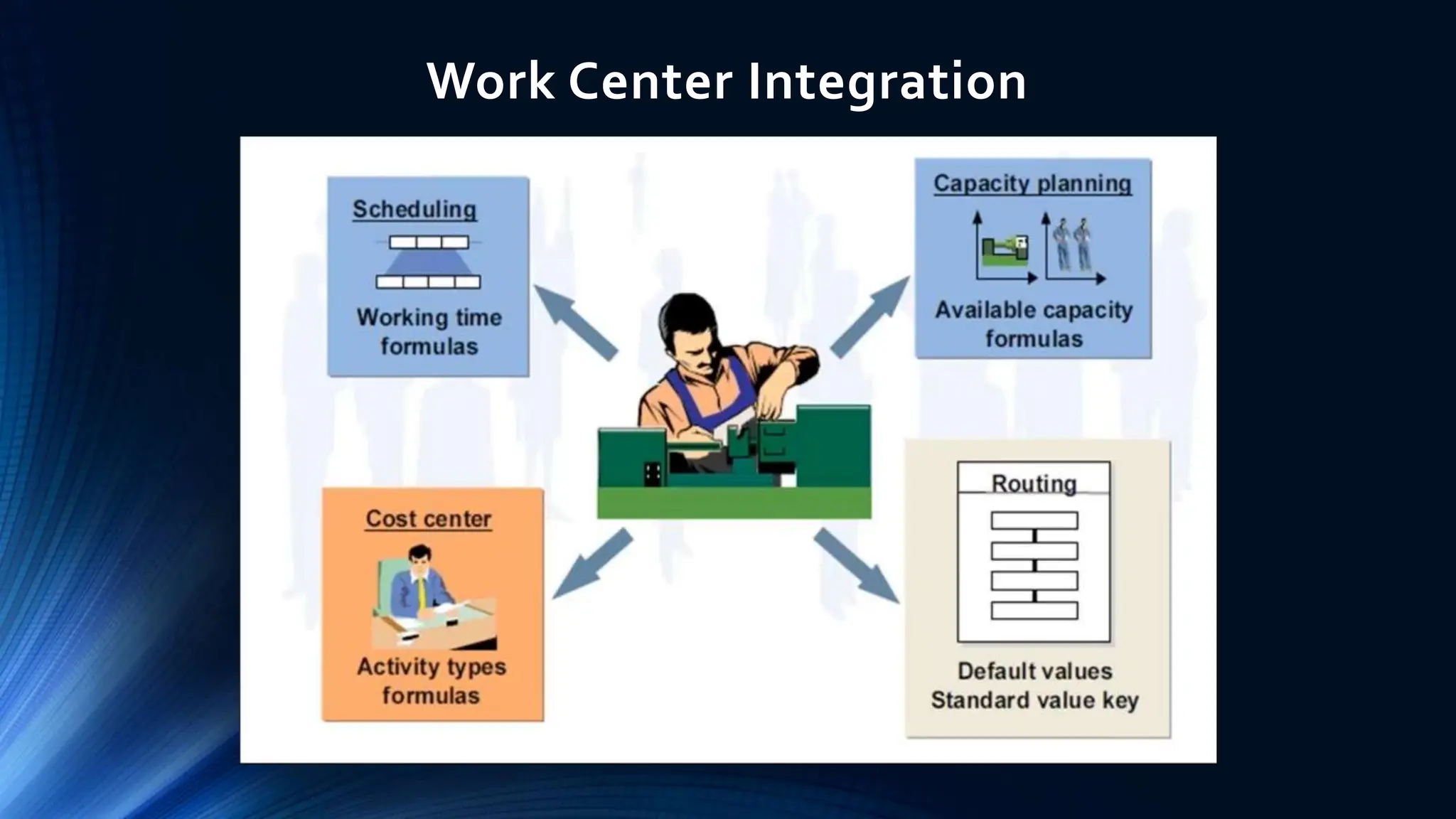 Work Center Integration

Scheduling

Working time formulas

Capacity planning

Available capacity formulas

Cost center

Activity types formulas

Routing

Default values
Standard value key